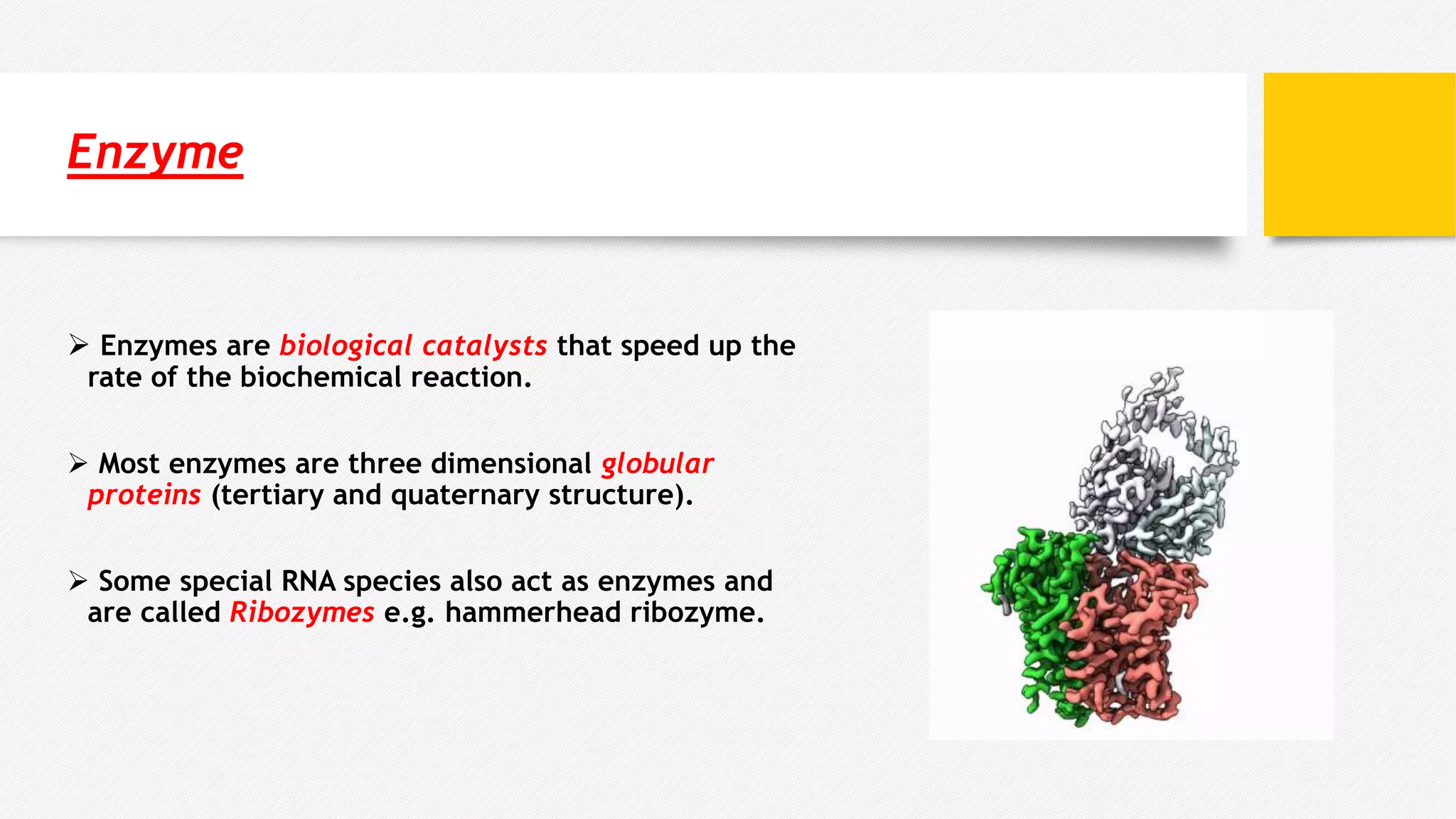 Enzyme

➢ Enzymes are biological catalysts that speed up the rate of the biochemical reaction.

➢ Most enzymes are three dimensional globular proteins (tertiary and quaternary structure).

➢ Some special RNA species also act as enzymes and are called Ribozymes e.g. hammerhead ribozyme.